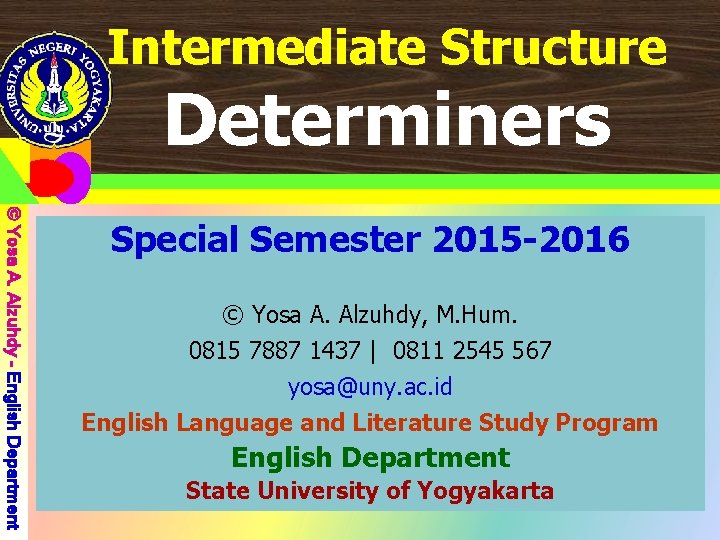 UNIVERSITAS NEGERI YOGYAKARTA

Intermediate Structure

Determiners

© Yosa A. Alzuhdy - English Department

Special Semester 2015-2016

© Yosa A. Alzuhdy, M.Hum.
0815 7887 1437 | 0811 2545 567
yosa@uny.ac.id

English Language and Literature Study Program

English Department

State University of Yogyakarta